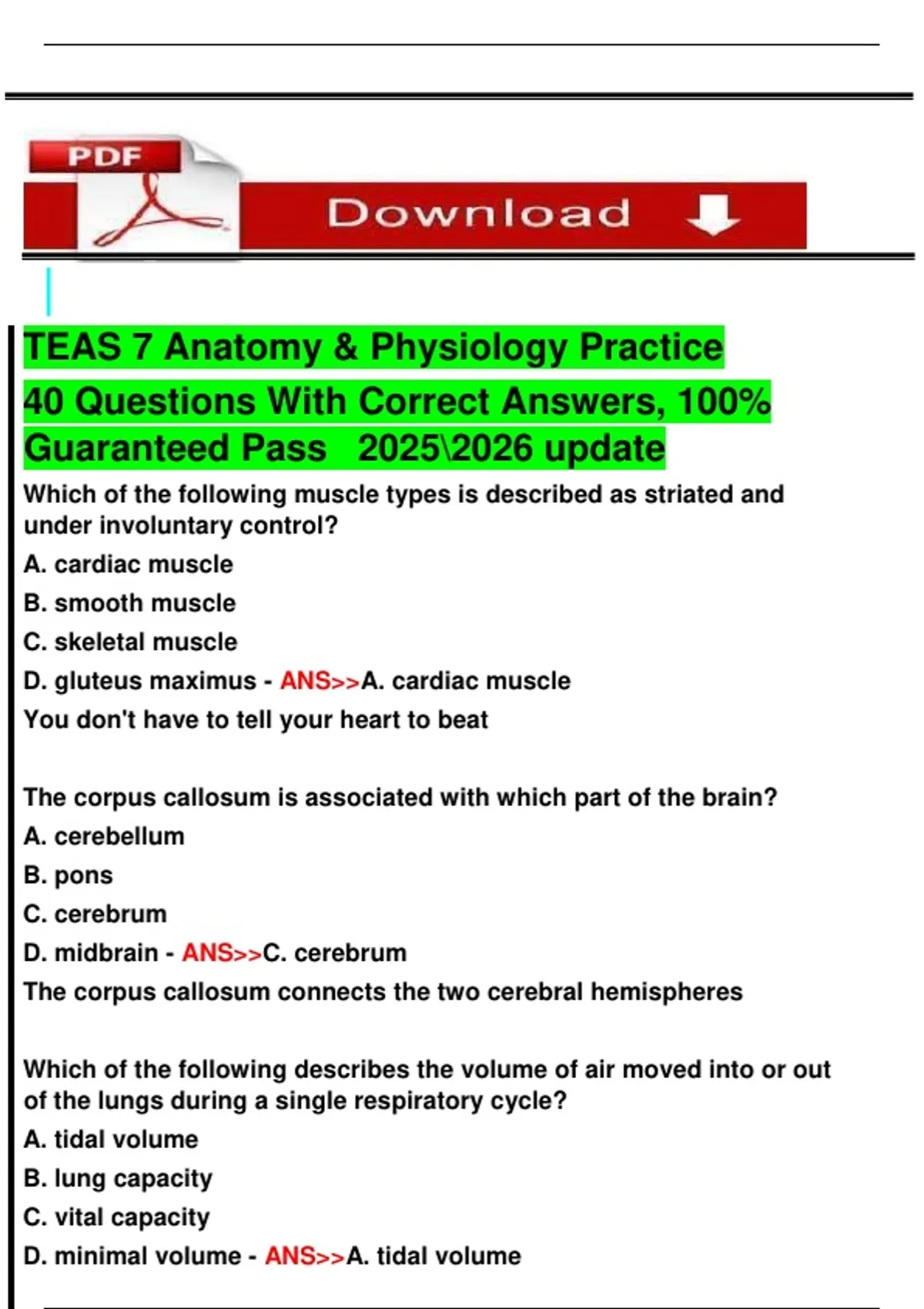 PDF

Download

TEAS 7 Anatomy & Physiology Practice 40 Questions With Correct Answers, 100% Guaranteed Pass 2025\2026 update

Which of the following muscle types is described as striated and under involuntary control?
A. cardiac muscle
B. smooth muscle
C. skeletal muscle
D. gluteus maximus - ANS>>A. cardiac muscle
You don't have to tell your heart to beat

The corpus callosum is associated with which part of the brain?
A. cerebellum
B. pons
C. cerebrum
D. midbrain - ANS>>C. cerebrum
The corpus callosum connects the two cerebral hemispheres

Which of the following describes the volume of air moved into or out of the lungs during a single respiratory cycle?
A. tidal volume
B. lung capacity
C. vital capacity
D. minimal volume - ANS>>A. tidal volume